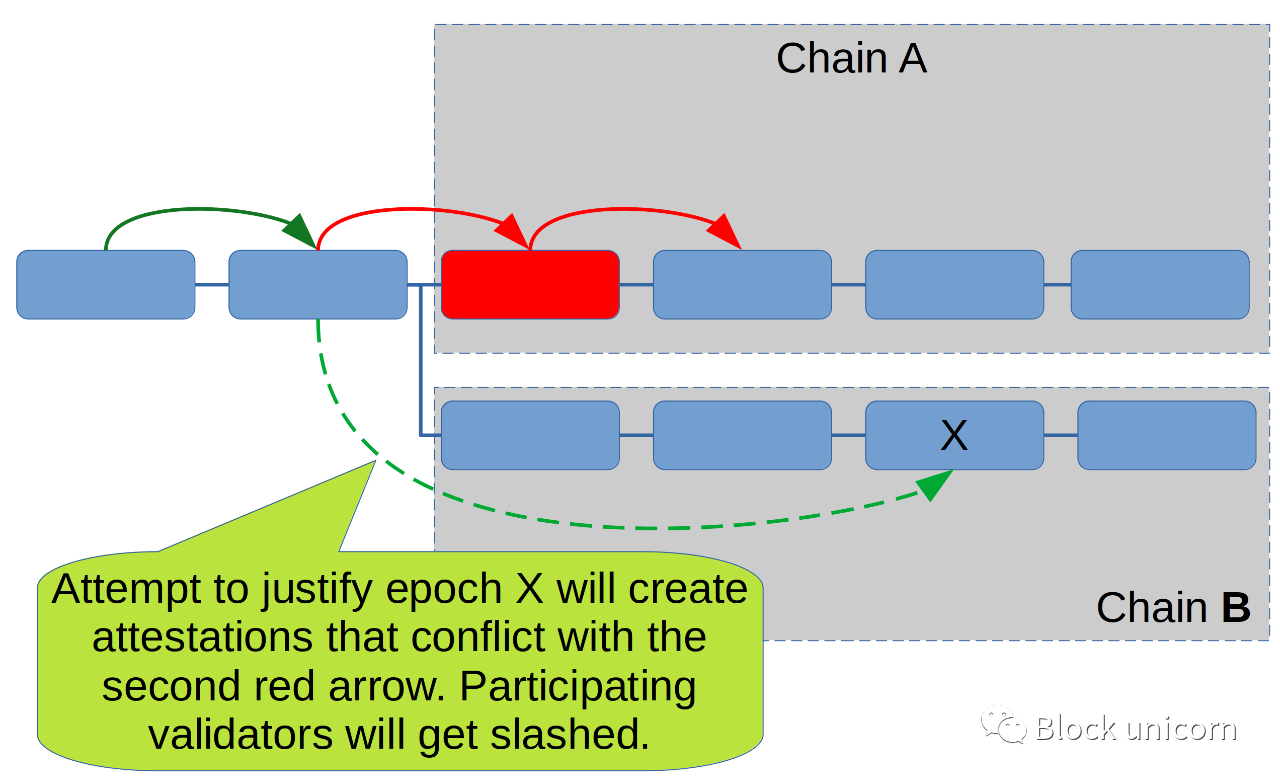 Chain A

X

Chain **B**

Attempt to justify epoch X will create attestations that conflict with the second red arrow. Participating validators will get slashed.

Block unicorn